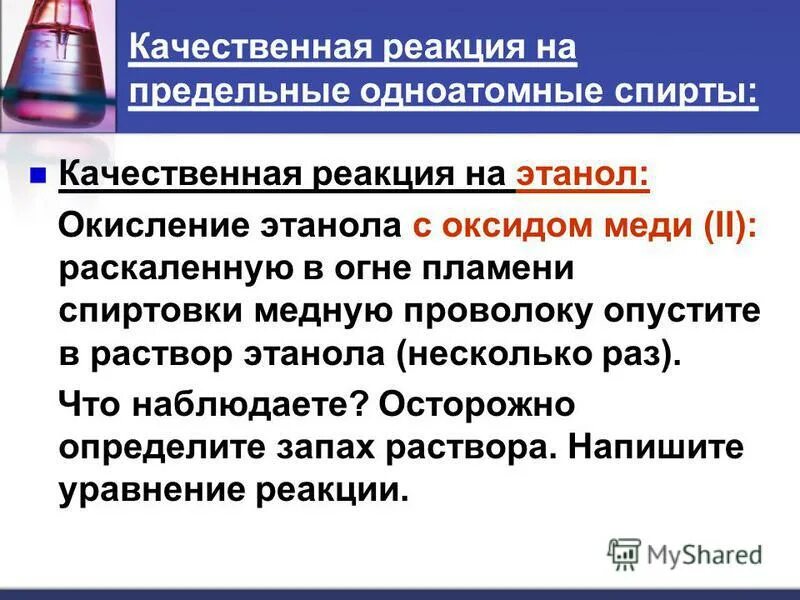 Качественная реакция на предельные одноатомные спирты:

Качественная реакция на этанол:

Окисление этанола с оксидом меди (II): раскаленную в огне пламени спиртовки медную проволоку опустите в раствор этанола (несколько раз).

Что наблюдаете? Осторожно определите запах раствора. Напишите уравнение реакции.

MyShared